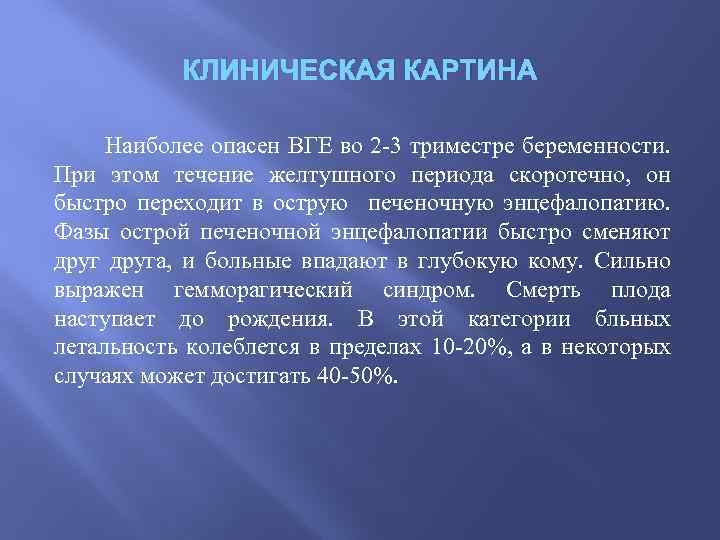 КЛИНИЧЕСКАЯ КАРТИНА

Наиболее опасен ВГЕ во 2-3 триместре беременности. При этом течение желтушного периода скоротечно, он быстро переходит в острую печеночную энцефалопатию. Фазы острой печеночной энцефалопатии быстро сменяют друг друга, и больные впадают в глубокую кому. Сильно выражен гемморагический синдром. Смерть плода наступает до рождения. В этой категории бльных летальность колеблется в пределах 10-20%, а в некоторых случаях может достигать 40-50%.